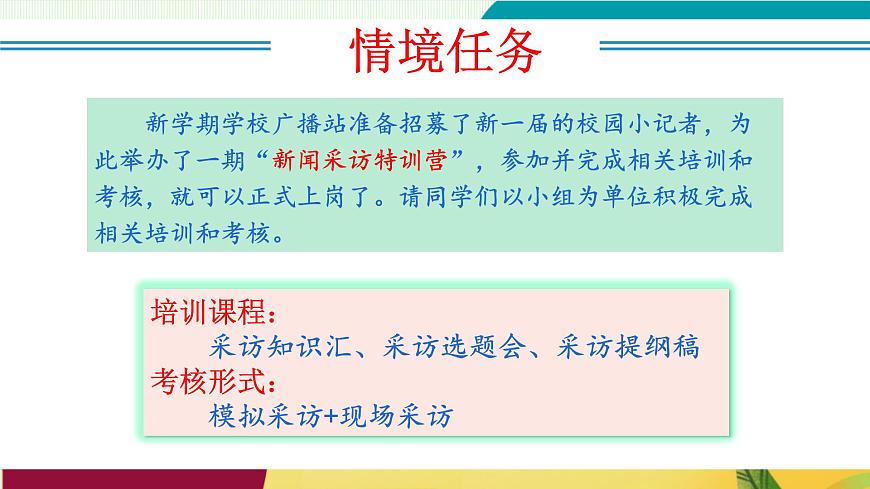 情境任务

新学期学校广播站准备招募了新一届的校园小记者，为此举办了一期“新闻采访特训营”，参加并完成相关培训和考核，就可以正式上岗了。请同学们以小组为单位积极完成相关培训和考核。

培训课程：
采访知识汇、采访选题会、采访提纲稿
考核形式：
模拟采访+现场采访